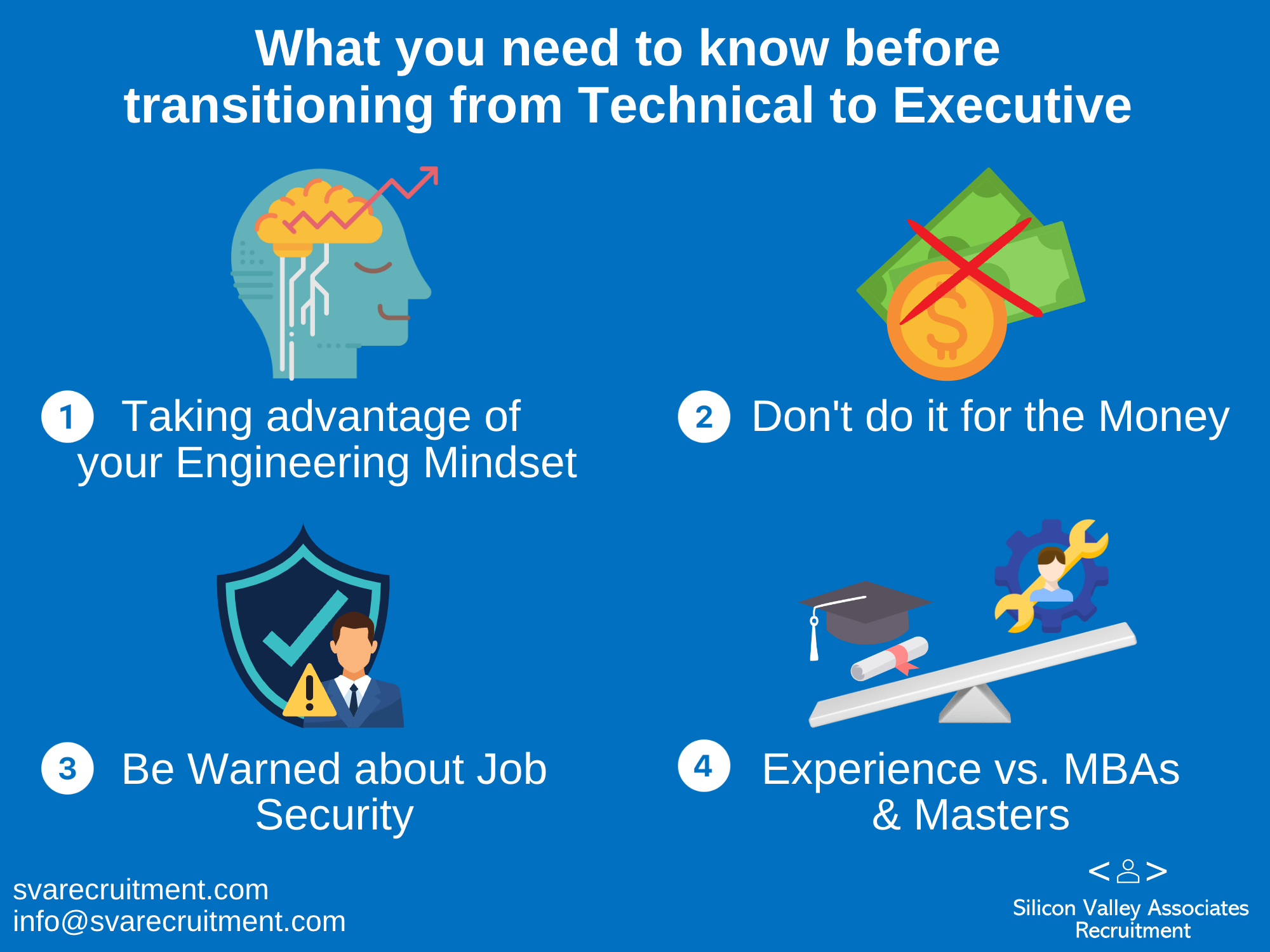 What you need to know before transitioning from Technical to Executive

1 Taking advantage of your Engineering Mindset

2 Don't do it for the Money

3 Be Warned about Job Security

4 Experience vs. MBAs & Masters

svarecruitment.com
info@svarecruitment.com

Silicon Valley Associates Recruitment